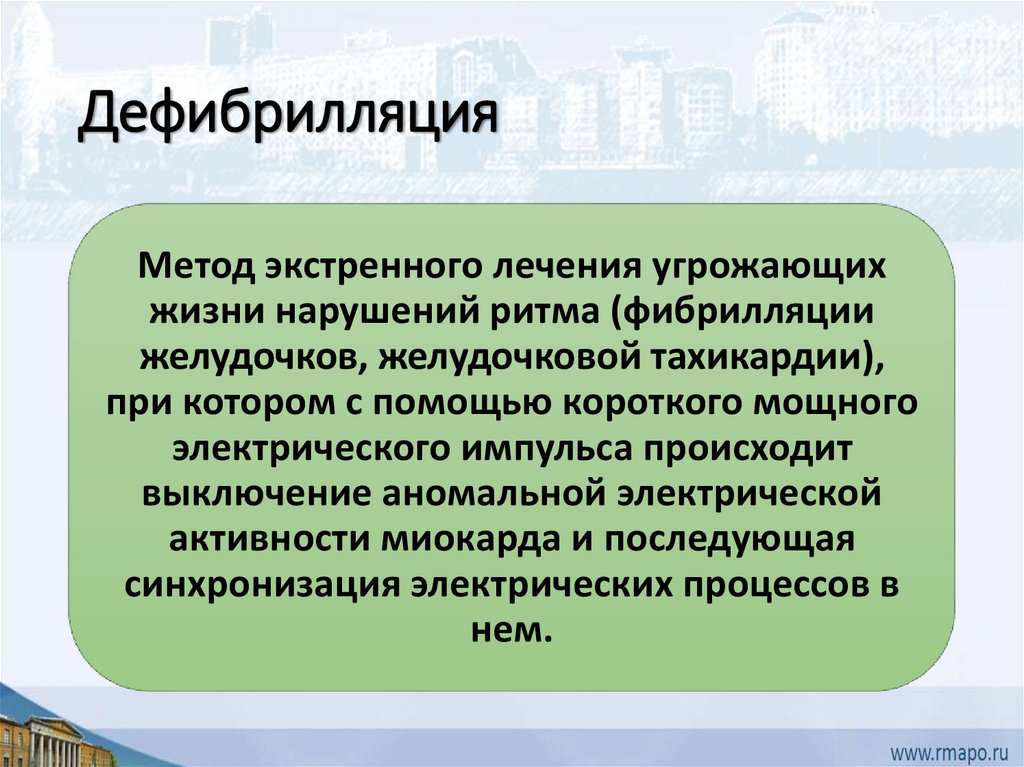 Дефибрилляция

Метод экстренного лечения угрожающих жизни нарушений ритма (фибрилляции желудочков, желудочковой тахикардии), при котором с помощью короткого мощного электрического импульса происходит выключение аномальной электрической активности миокарда и последующая синхронизация электрических процессов в нем.

www.rmapo.ru